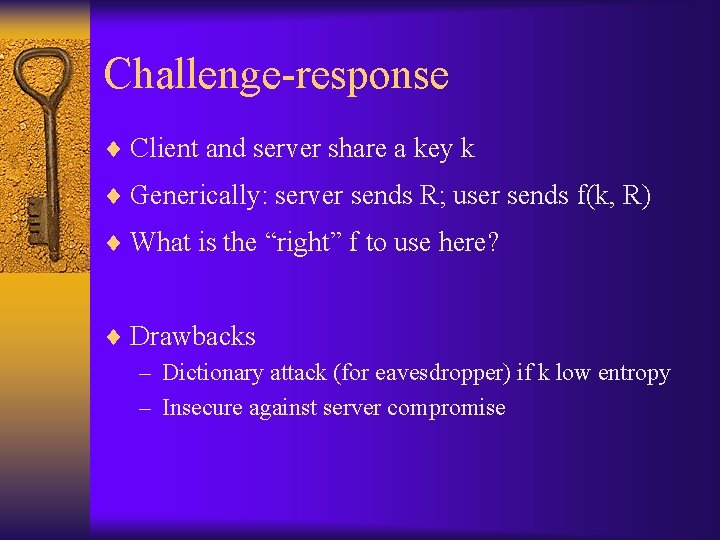 Challenge-response

♦ Client and server share a key k

♦ Generically: server sends R; user sends f(k, R)

♦ What is the “right” f to use here?

♦ Drawbacks
– Dictionary attack (for eavesdropper) if k low entropy
– Insecure against server compromise